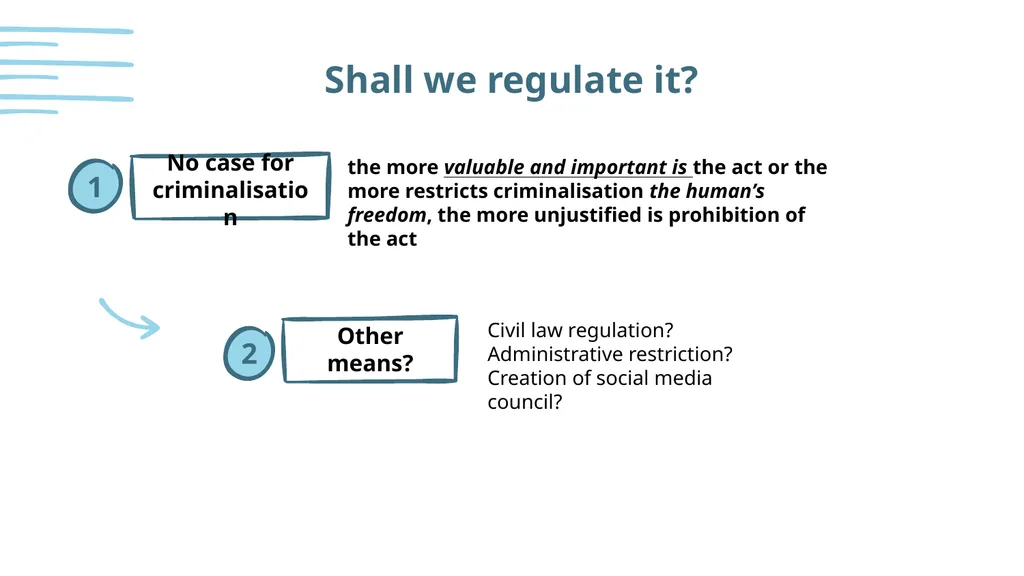 Shall we regulate it?

1

No case for criminalisation

the more valuable and important is the act or the more restricts criminalisation the human's freedom, the more unjustified is prohibition of the act

2

Other means?

Civil law regulation?
Administrative restriction?
Creation of social media council?